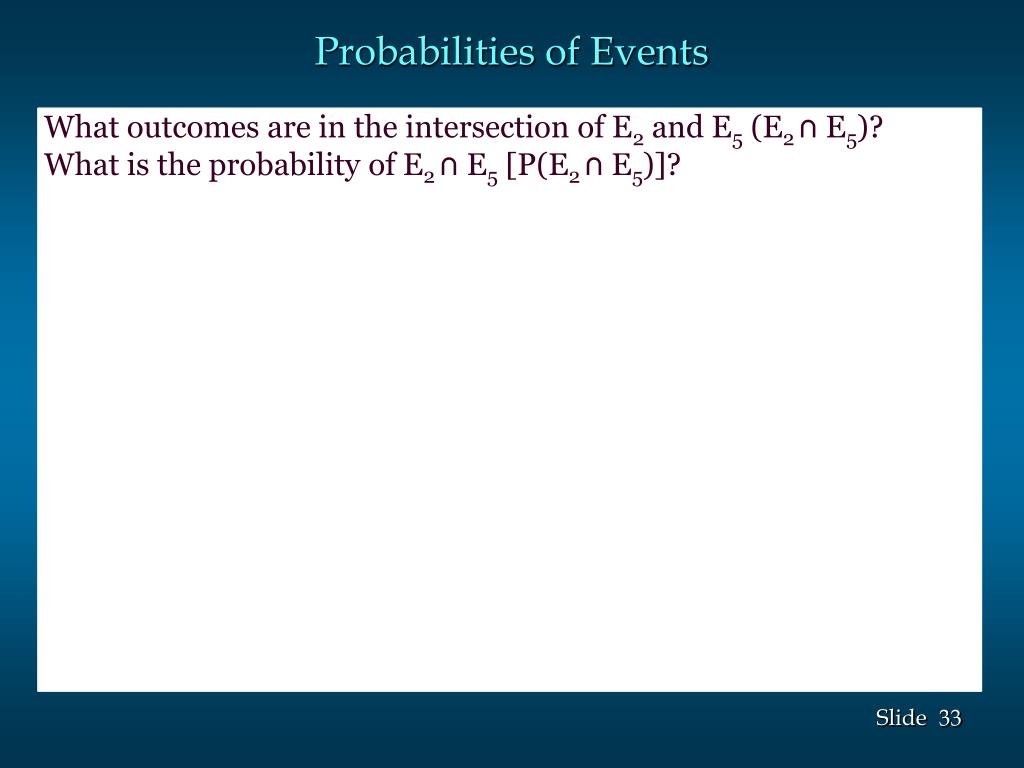 Probabilities of Events

What outcomes are in the intersection of $E_2$ and $E_5$ ($E_2 \cap E_5$)?
What is the probability of $E_2 \cap E_5$ [$P(E_2 \cap E_5)$]?

Slide 33